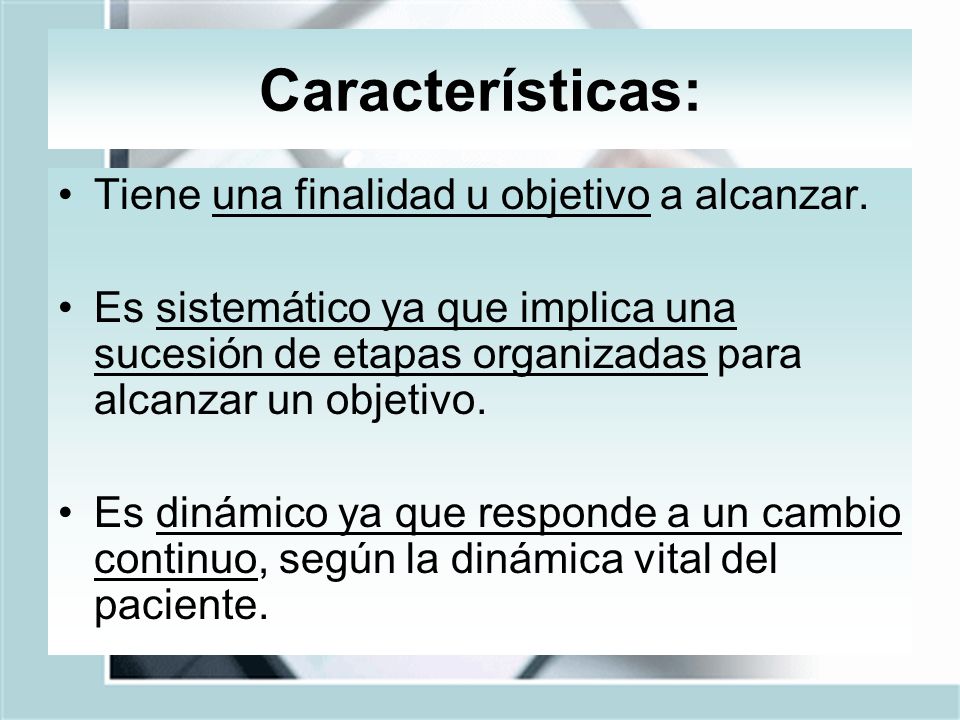 Características:

• Tiene una finalidad u objetivo a alcanzar.

• Es sistemático ya que implica una sucesión de etapas organizadas para alcanzar un objetivo.

• Es dinámico ya que responde a un cambio continuo, según la dinámica vital del paciente.